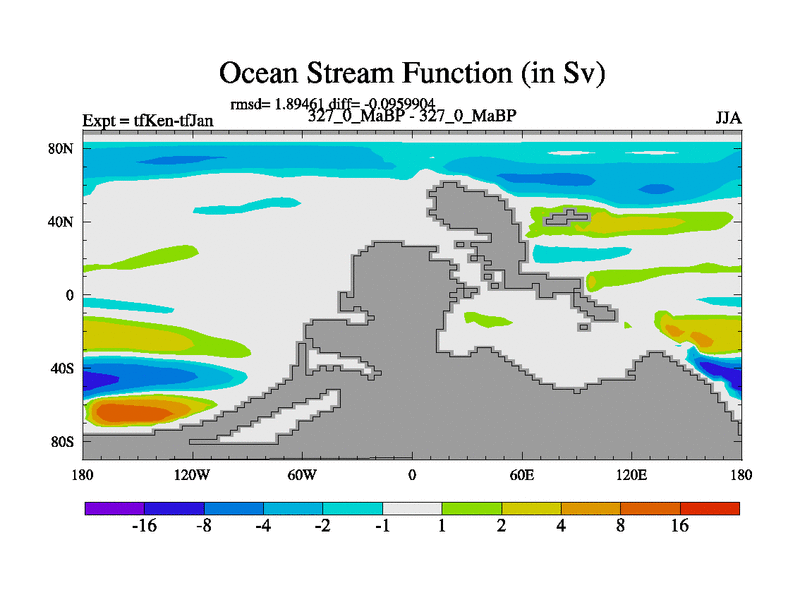 Ocean Stream Function (in Sv)

rmsd= 1.89461 diff= -0.0959904

Expt = tfKen-tfJan

327_0_MaBP - 327_0_MaBP

JJA

80N
40N
0
40S
80S

180
120W
60W
0
60E
120E
180

-16
-8
-4
-2
-1
1
2
4
8
16